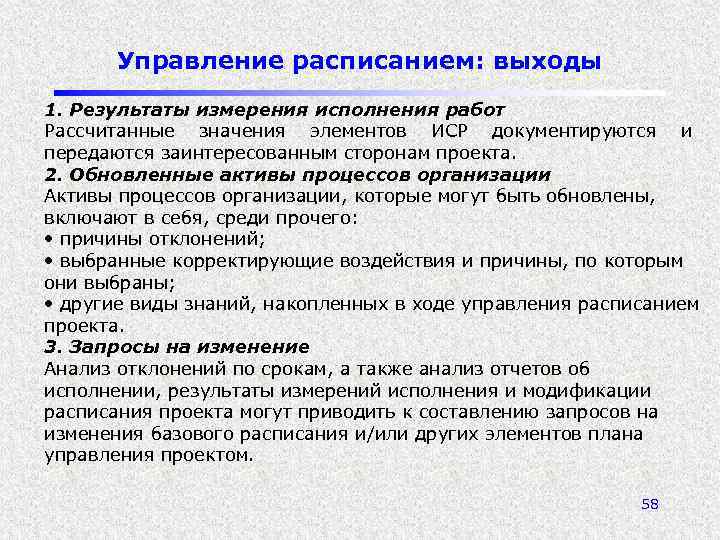 Управление расписанием: выходы

1. Результаты измерения исполнения работ
Рассчитанные значения элементов ИСР документируются и передаются заинтересованным сторонам проекта.
2. Обновленные активы процессов организации
Активы процессов организации, которые могут быть обновлены, включают в себя, среди прочего:
• причины отклонений;
• выбранные корректирующие воздействия и причины, по которым они выбраны;
• другие виды знаний, накопленных в ходе управления расписанием проекта.
3. Запросы на изменение
Анализ отклонений по срокам, а также анализ отчетов об исполнении, результаты измерений исполнения и модификации расписания проекта могут приводить к составлению запросов на изменения базового расписания и/или других элементов плана управления проектом.

58